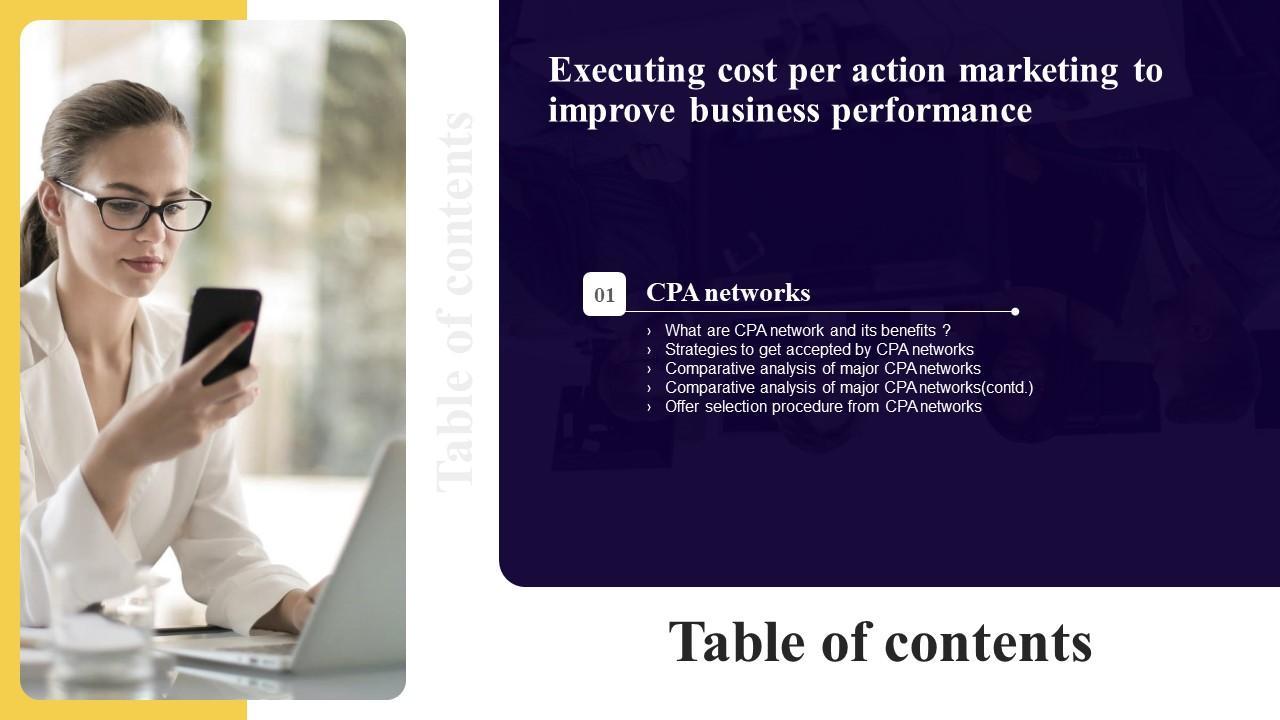 Table of contents

Executing cost per action marketing to improve business performance

01 CPA networks

› What are CPA network and its benefits ?
› Strategies to get accepted by CPA networks
› Comparative analysis of major CPA networks
› Comparative analysis of major CPA networks(contd.)
› Offer selection procedure from CPA networks

Table of contents